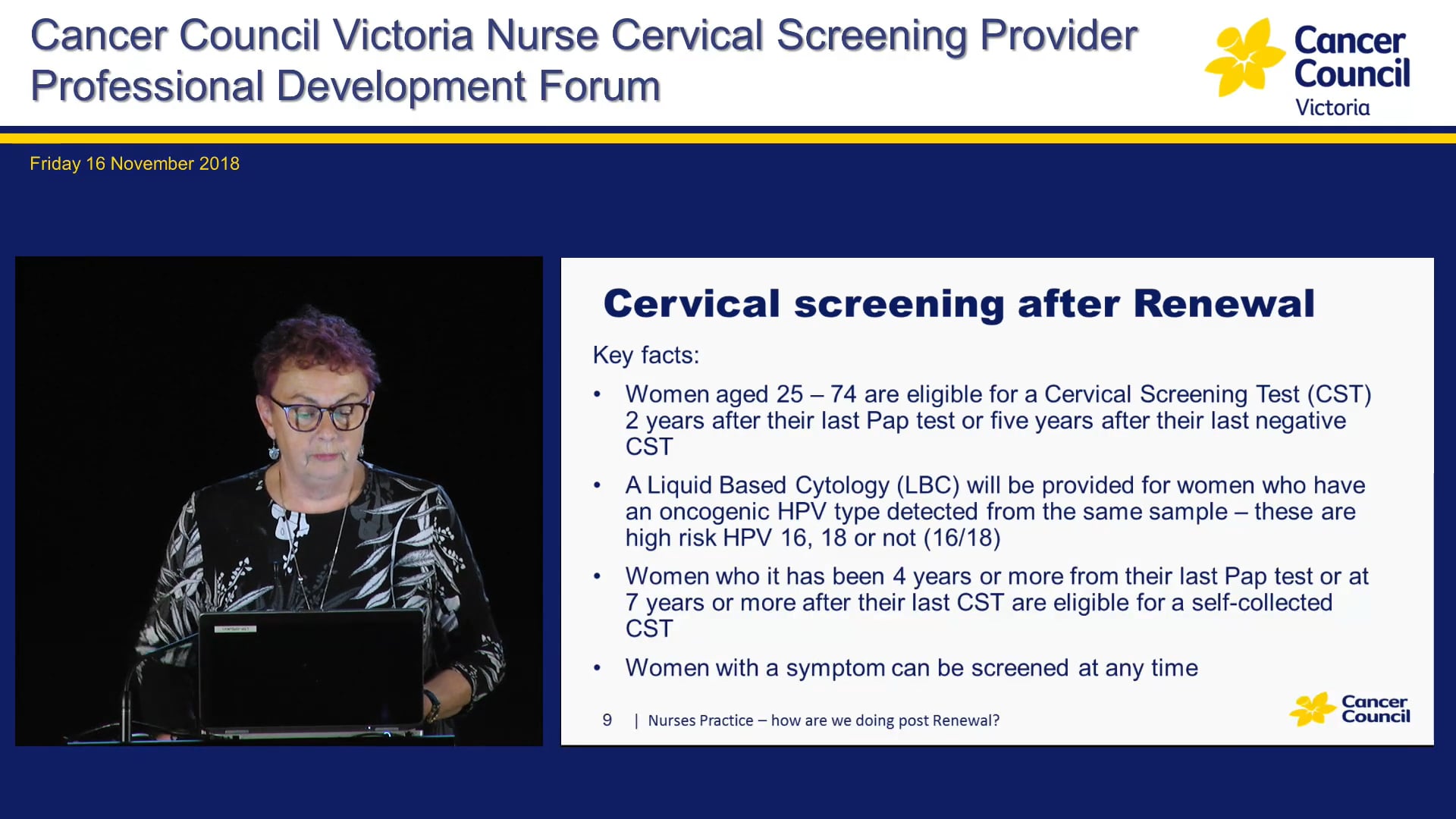 Cancer Council Victoria Nurse Cervical Screening Provider Professional Development Forum

Cancer Council Victoria

Friday 16 November 2018

Cervical screening after Renewal

Key facts:

• Women aged 25 – 74 are eligible for a Cervical Screening Test (CST) 2 years after their last Pap test or five years after their last negative CST

• A Liquid Based Cytology (LBC) will be provided for women who have an oncogenic HPV type detected from the same sample – these are high risk HPV 16, 18 or not (16/18)

• Women who it has been 4 years or more from their last Pap test or at 7 years or more after their last CST are eligible for a self-collected CST

• Women with a symptom can be screened at any time

9 | Nurses Practice – how are we doing post Renewal?

Cancer Council